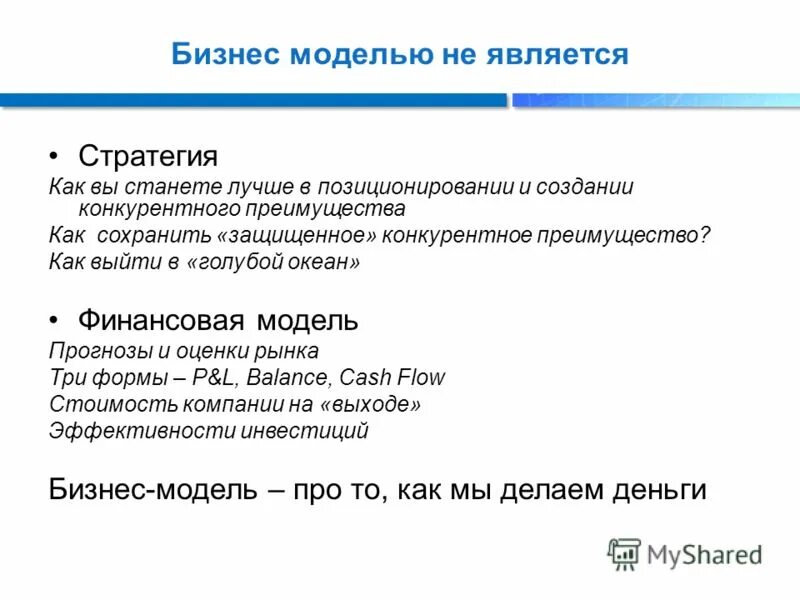 Бизнес моделью не является

• Стратегия

Как вы станете лучше в позиционировании и создании конкурентного преимущества

Как сохранить «защищенное» конкурентное преимущество?

Как выйти в «голубой океан»

• Финансовая модель

Прогнозы и оценки рынка

Три формы – P&L, Balance, Cash Flow

Стоимость компании на «выходе»

Эффективности инвестиций

Бизнес-модель – про то, как мы делаем деньги

MyShared